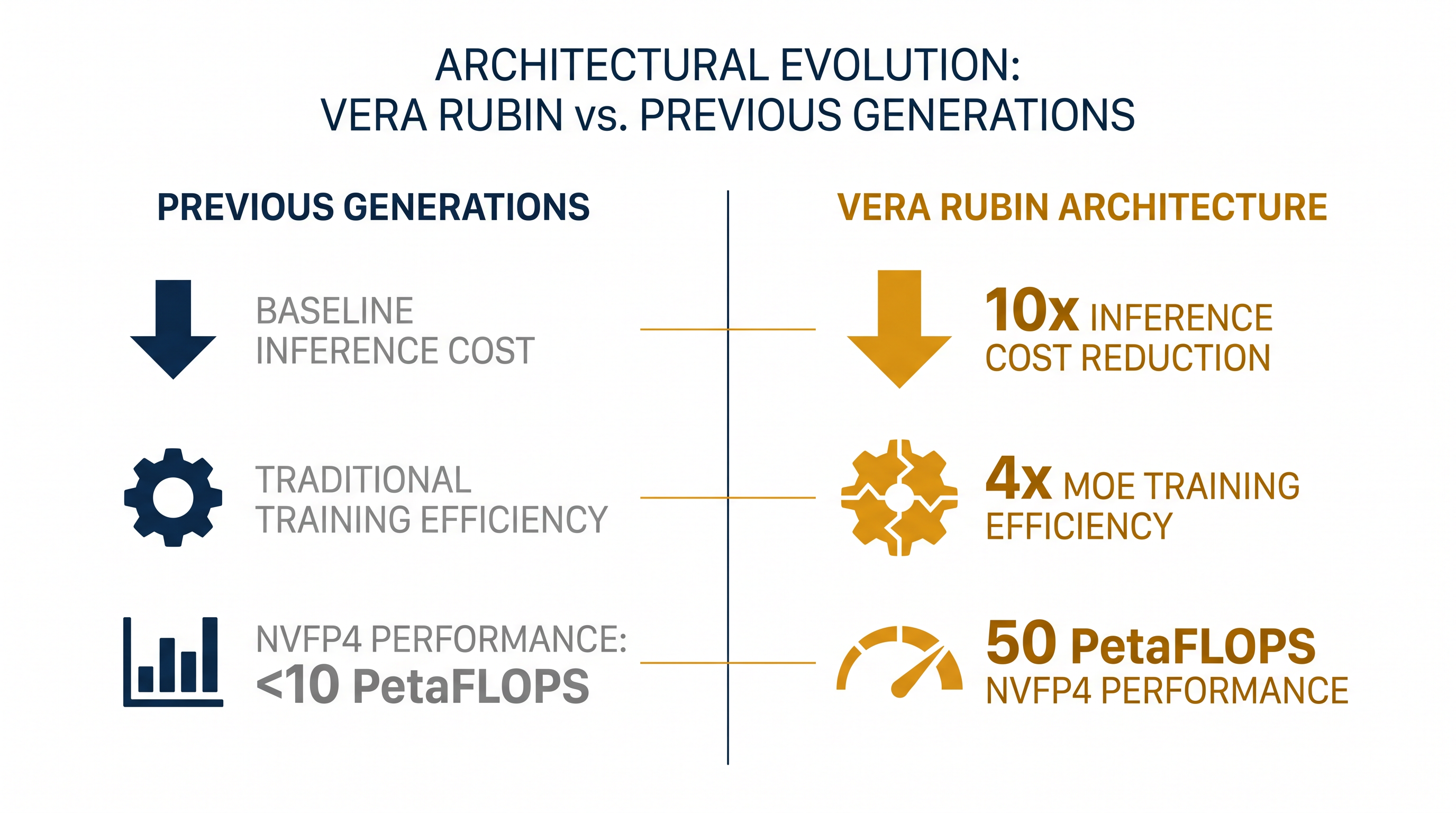 ARCHITECTURAL EVOLUTION:
VERA RUBIN vs. PREVIOUS GENERATIONS

PREVIOUS GENERATIONS

BASELINE INFERENCE COST

TRADITIONAL TRAINING EFFICIENCY

NVFP4 PERFORMANCE:
<10 PetaFLOPS

VERA RUBIN ARCHITECTURE

10x INFERENCE COST REDUCTION

4x MOE TRAINING EFFICIENCY

50 PetaFLOPS
NVFP4 PERFORMANCE